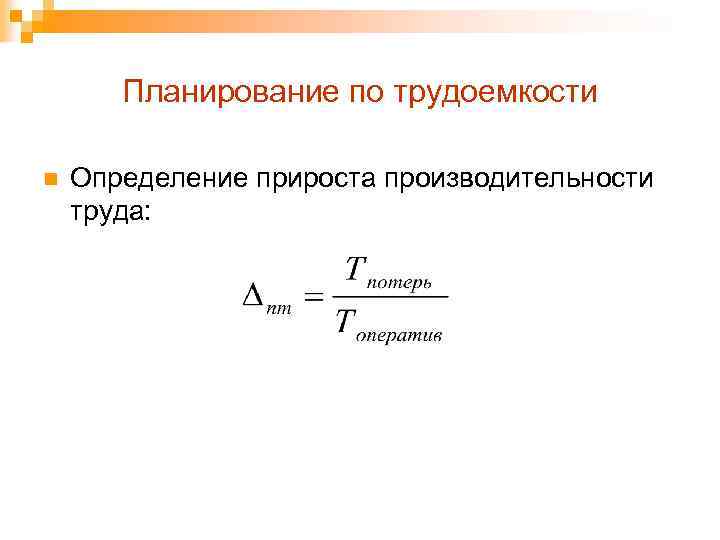 Планирование по трудоемкости

Определение прироста производительности труда:

$\Delta_{пт} = \frac{T_{потерь}}{T_{оператив}}$